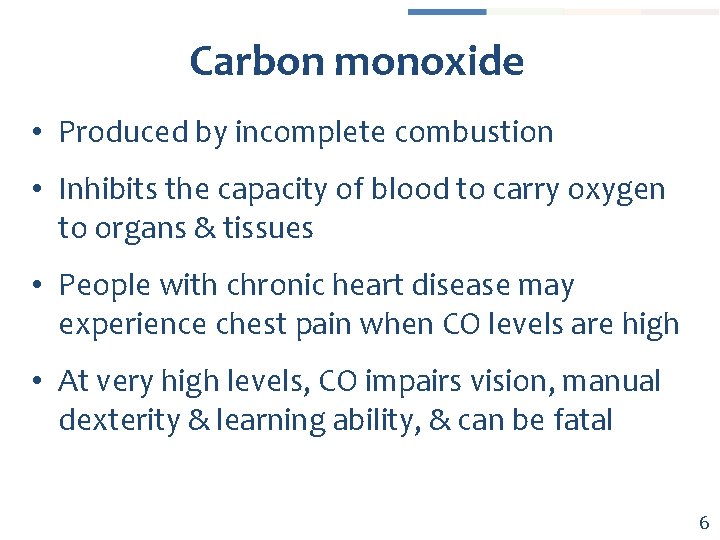 Carbon monoxide

• Produced by incomplete combustion

• Inhibits the capacity of blood to carry oxygen to organs & tissues

• People with chronic heart disease may experience chest pain when CO levels are high

• At very high levels, CO impairs vision, manual dexterity & learning ability, & can be fatal

6